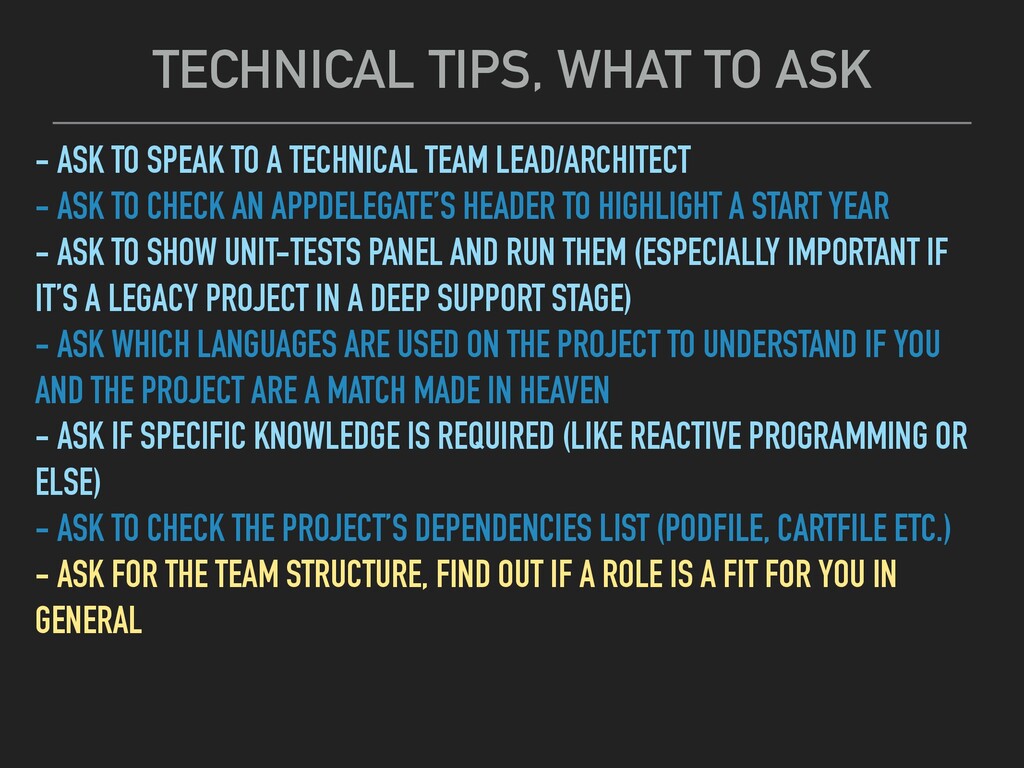 TECHNICAL TIPS, WHAT TO ASK

- ASK TO SPEAK TO A TECHNICAL TEAM LEAD/ARCHITECT
- ASK TO CHECK AN APPDELEGATE'S HEADER TO HIGHLIGHT A START YEAR
- ASK TO SHOW UNIT-TESTS PANEL AND RUN THEM (ESPECIALLY IMPORTANT IF IT'S A LEGACY PROJECT IN A DEEP SUPPORT STAGE)
- ASK WHICH LANGUAGES ARE USED ON THE PROJECT TO UNDERSTAND IF YOU AND THE PROJECT ARE A MATCH MADE IN HEAVEN
- ASK IF SPECIFIC KNOWLEDGE IS REQUIRED (LIKE REACTIVE PROGRAMMING OR ELSE)
- ASK TO CHECK THE PROJECT'S DEPENDENCIES LIST (PODFILE, CARTFILE ETC.)
- ASK FOR THE TEAM STRUCTURE, FIND OUT IF A ROLE IS A FIT FOR YOU IN GENERAL